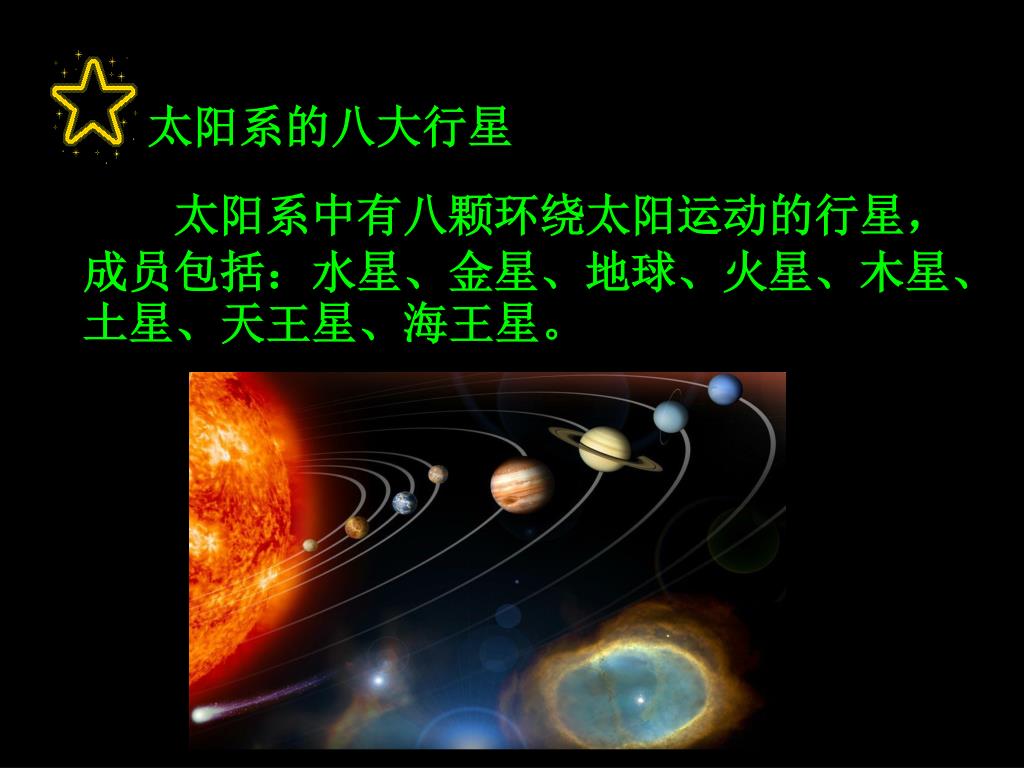 太阳系的八大行星

太阳系中有八颗环绕太阳运动的行星，成员包括：水星、金星、地球、火星、木星、土星、天王星、海王星。